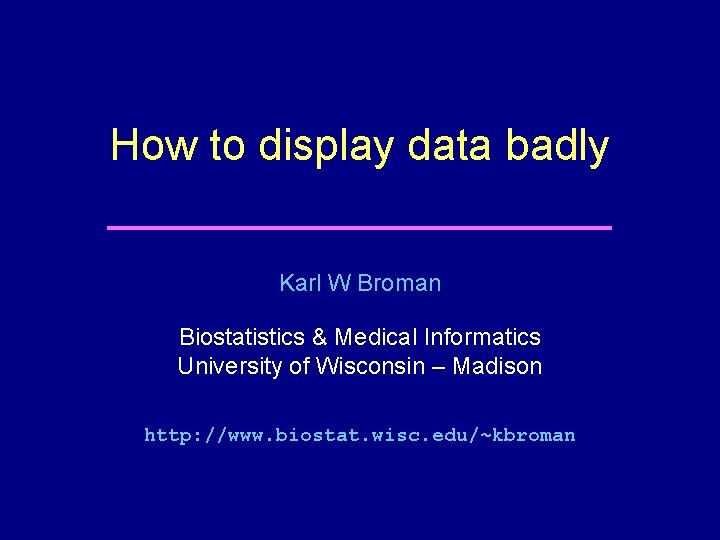 How to display data badly

Karl W Broman

Biostatistics & Medical Informatics
University of Wisconsin – Madison

http://www.biostat.wisc.edu/~kbroman